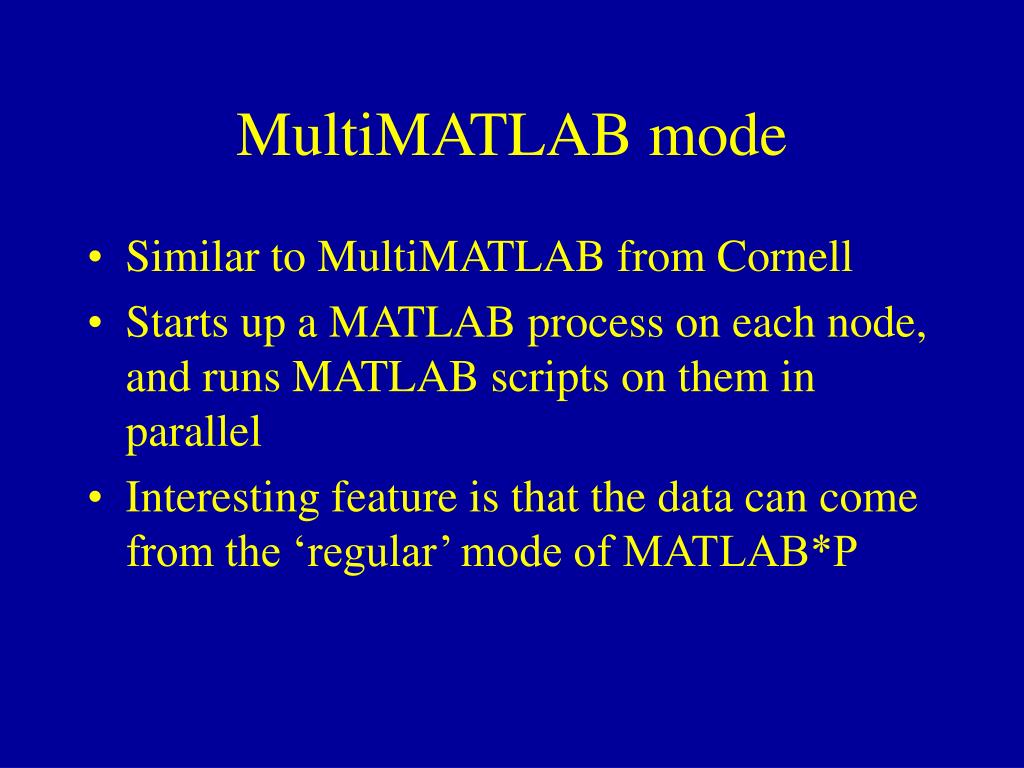 MultiMATLAB mode

• Similar to MultiMATLAB from Cornell
• Starts up a MATLAB process on each node, and runs MATLAB scripts on them in parallel
• Interesting feature is that the data can come from the ‘regular’ mode of MATLAB*P